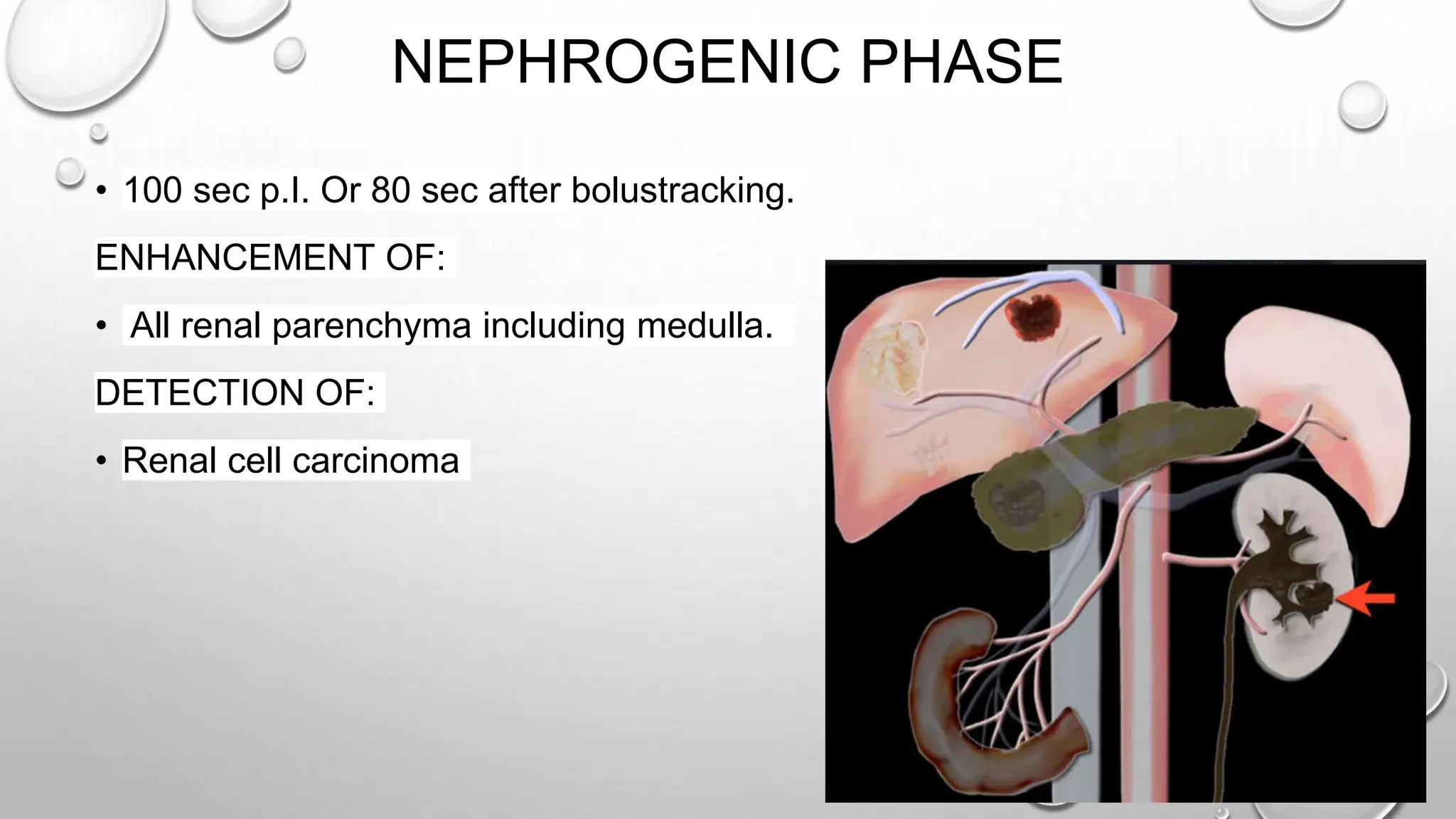 NEPHROGENIC PHASE

• 100 sec p.I. Or 80 sec after bolustracking.

ENHANCEMENT OF:

• All renal parenchyma including medulla.

DETECTION OF:

• Renal cell carcinoma